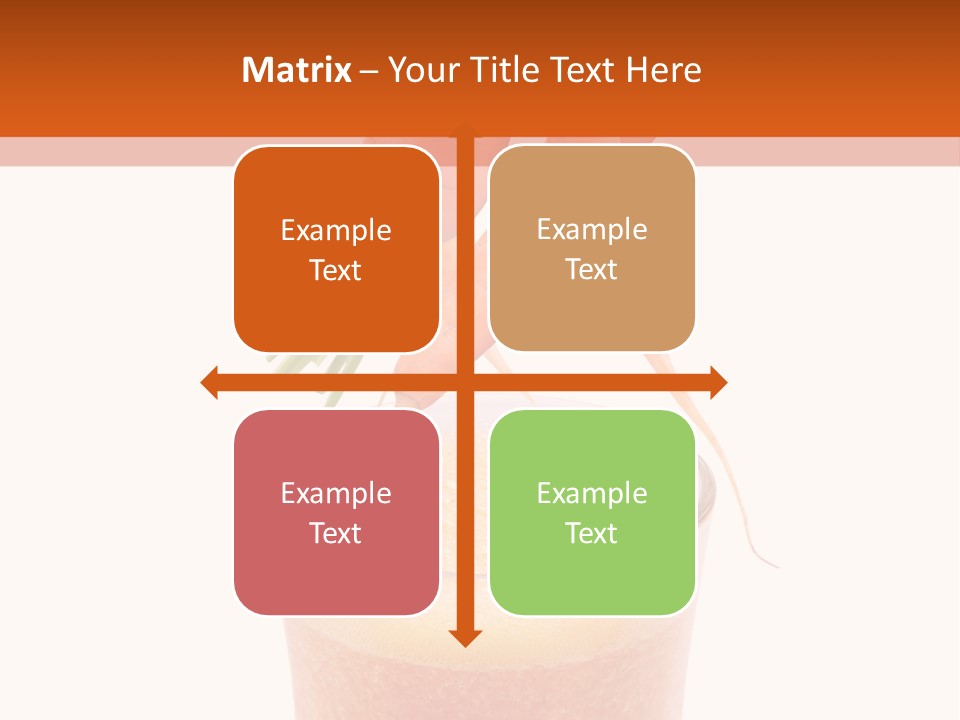 Matrix – Your Title Text Here

Example Text

Example Text

Example Text

Example Text